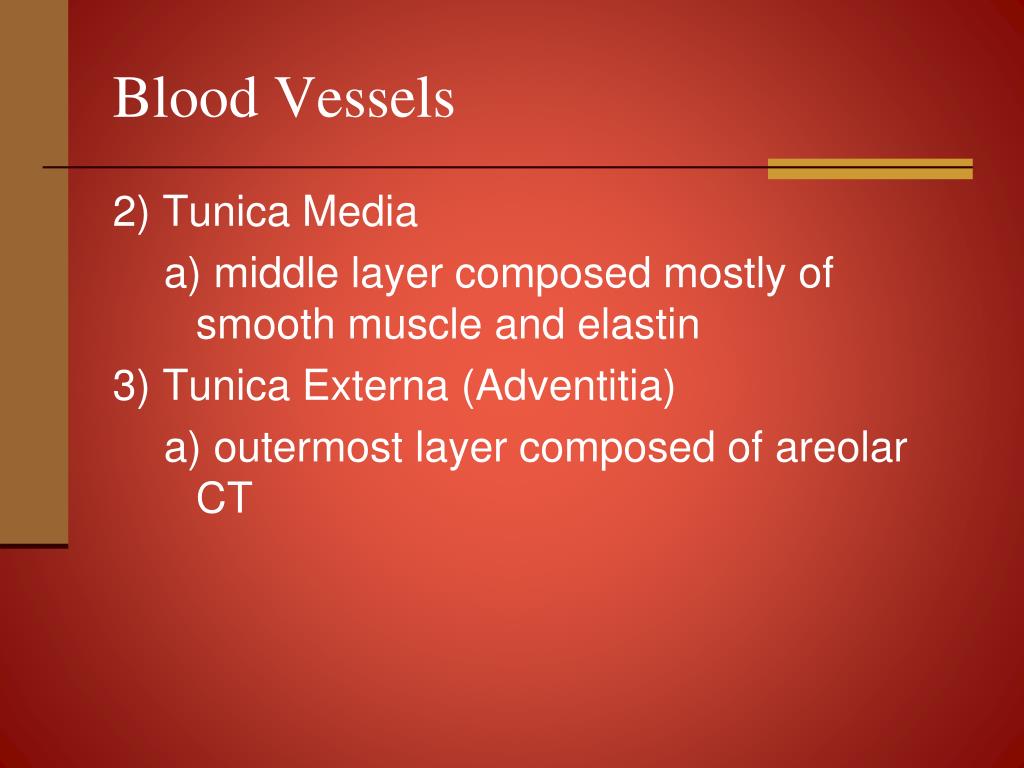 Blood Vessels

2) Tunica Media

a) middle layer composed mostly of smooth muscle and elastin

3) Tunica Externa (Adventitia)

a) outermost layer composed of areolar CT